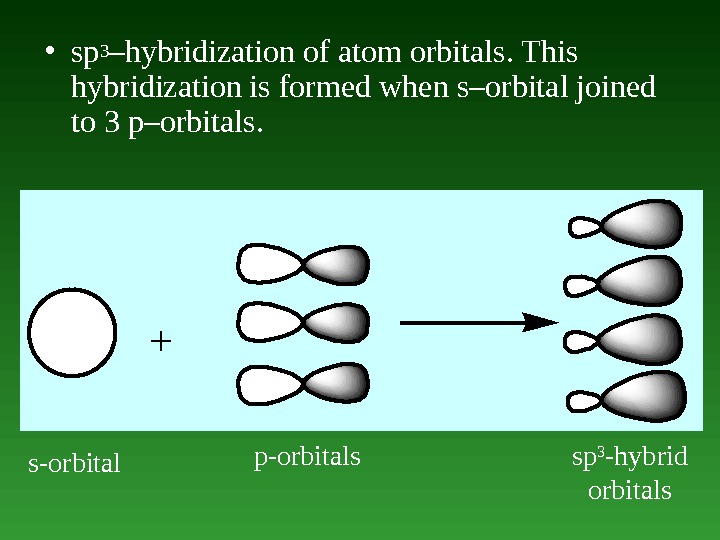 • $sp^3$–hybridization of atom orbitals. This hybridization is formed when s–orbital joined to 3 p–orbitals.

+

s-orbital

p-orbitals

$sp^3$-hybrid orbitals